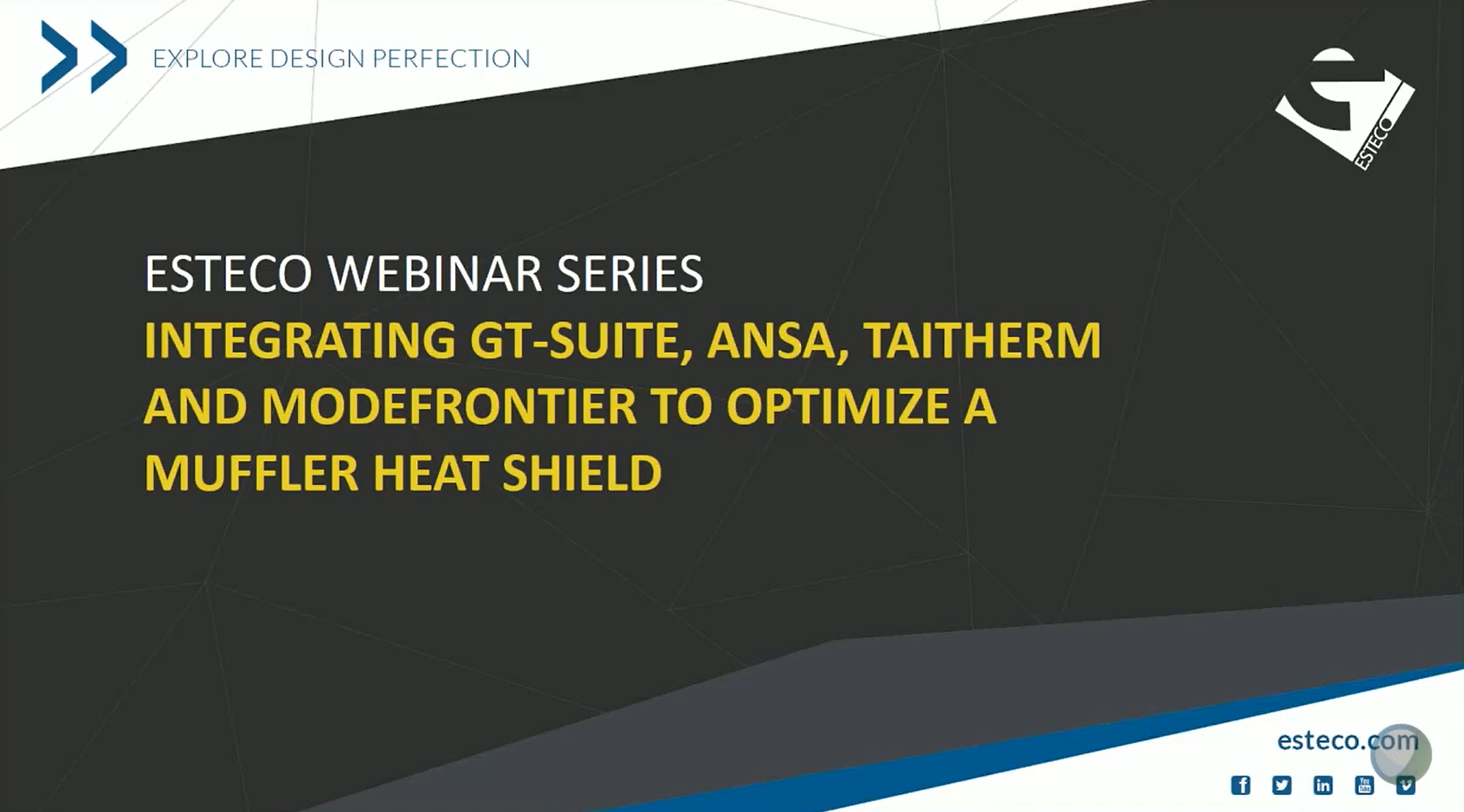 EXPLORE DESIGN PERFECTION

ESTECO

ESTECO WEBINAR SERIES

INTEGRATING GT-SUITE, ANSA, TAITHERM AND MODEFRONTIER TO OPTIMIZE A MUFFLER HEAT SHIELD

esteco.com